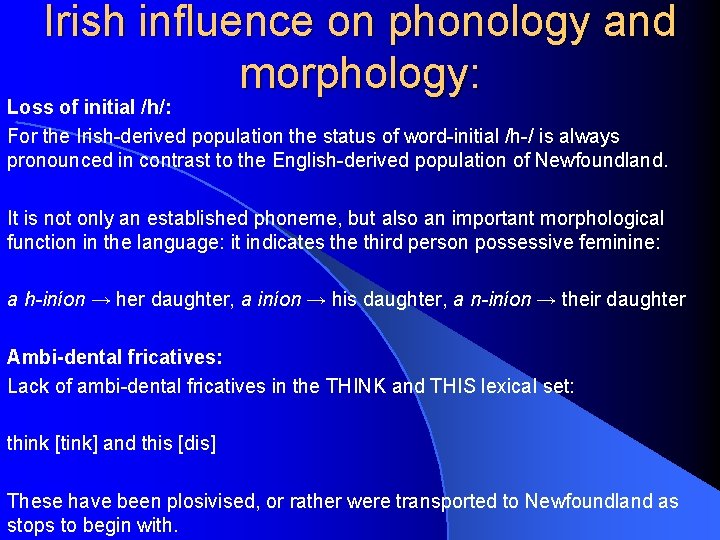 Irish influence on phonology and morphology:

Loss of initial /h/:

For the Irish-derived population the status of word-initial /h-/ is always pronounced in contrast to the English-derived population of Newfoundland.

It is not only an established phoneme, but also an important morphological function in the language: it indicates the third person possessive feminine:

a h-iníon → her daughter, a iníon → his daughter, a n-iníon → their daughter

Ambi-dental fricatives:

Lack of ambi-dental fricatives in the THINK and THIS lexical set:

think [tink] and this [dis]

These have been plosivised, or rather were transported to Newfoundland as stops to begin with.